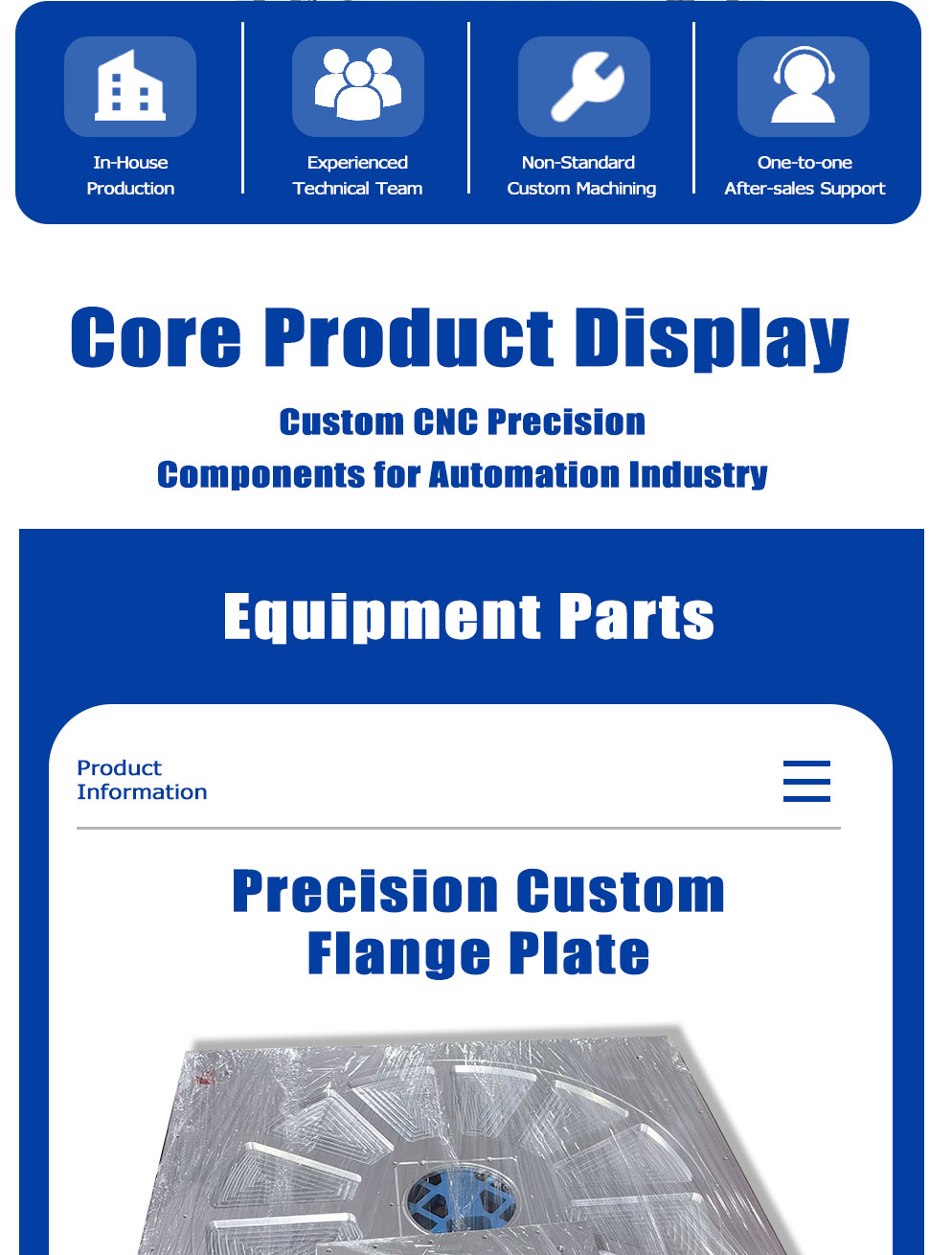 In-House Production

Experienced Technical Team

Non-Standard Custom Machining

One-to-one After-sales Support

Core Product Display

Custom CNC Precision Components for Automation Industry

Equipment Parts

Product Information

Precision Custom Flange Plate